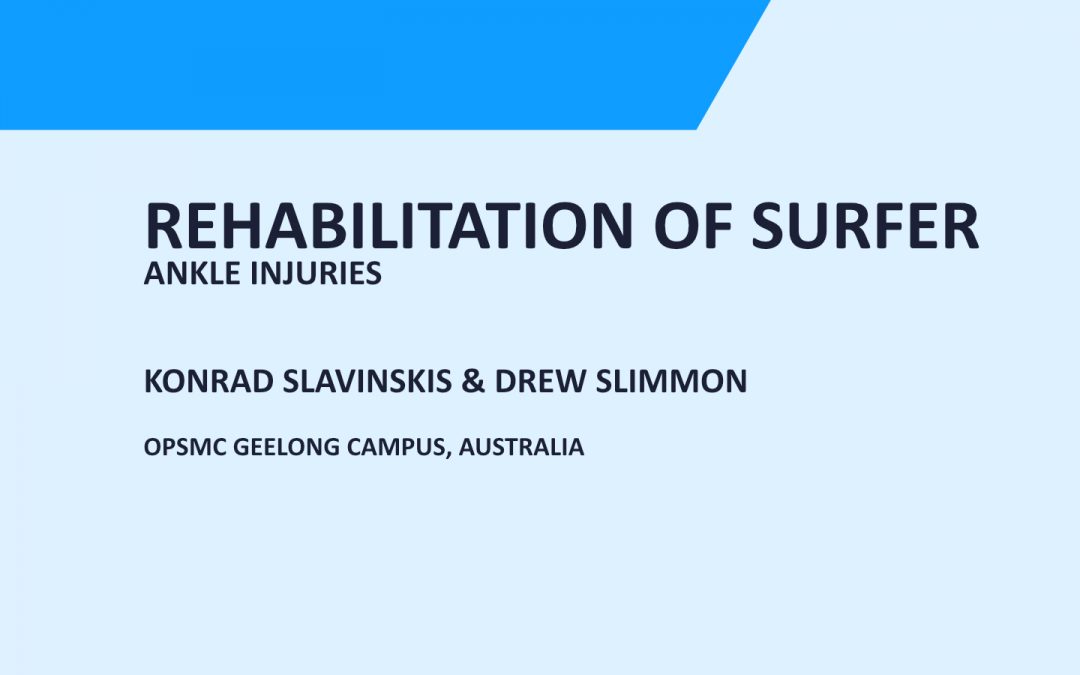 REHABILITATION OF SURFER
ANKLE INJURIES

KONRAD SLAVINSKIS & DREW SLIMMON

OPSMC GEELONG CAMPUS, AUSTRALIA